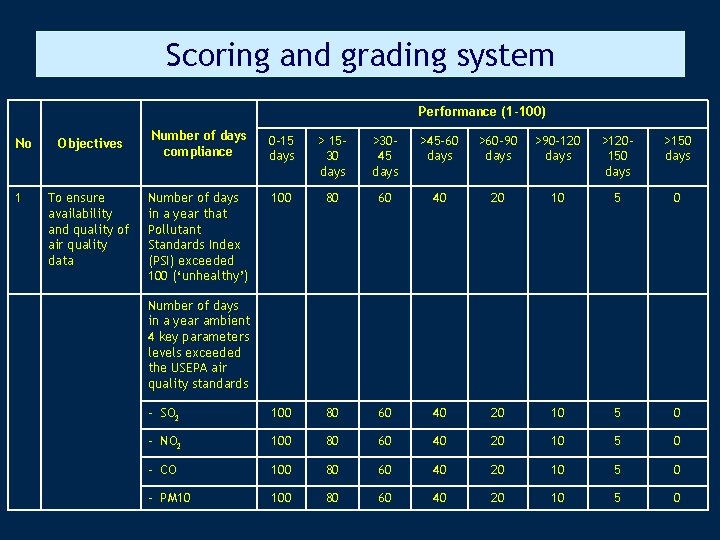 Scoring and grading system

| No | Objectives | Number of days compliance | Performance (1-100) | | | | | | | |
|---|---|---|---|---|---|---|---|---|---|---|
| | | | 0-15 days | > 15-30 days | >30-45 days | >45-60 days | >60-90 days | >90-120 days | >120-150 days | >150 days |
| 1 | To ensure availability and quality of air quality data | Number of days in a year that Pollutant Standards Index (PSI) exceeded 100 ('unhealthy') | 100 | 80 | 60 | 40 | 20 | 10 | 5 | 0 |
| | | Number of days in a year ambient 4 key parameters levels exceeded the USEPA air quality standards | | | | | | | | |
| | | - $SO_2$ | 100 | 80 | 60 | 40 | 20 | 10 | 5 | 0 |
| | | - $NO_2$ | 100 | 80 | 60 | 40 | 20 | 10 | 5 | 0 |
| | | - CO | 100 | 80 | 60 | 40 | 20 | 10 | 5 | 0 |
| | | - PM10 | 100 | 80 | 60 | 40 | 20 | 10 | 5 | 0 |